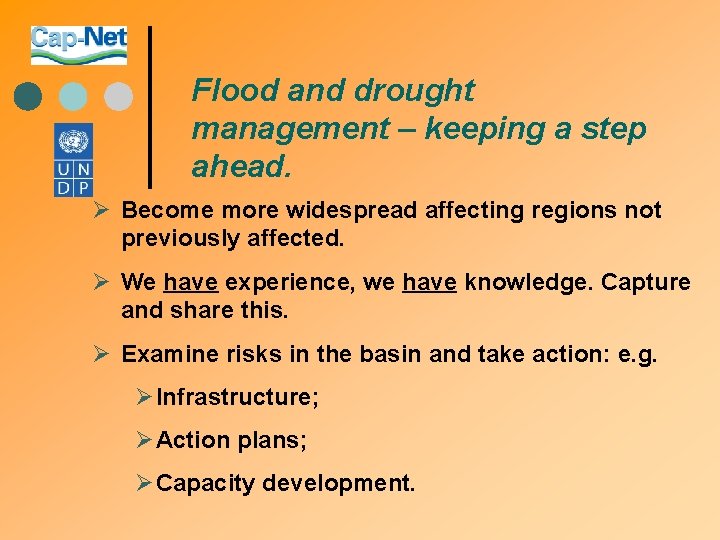 Cap-Net

U N
D P

Flood and drought management – keeping a step ahead.

➢ Become more widespread affecting regions not previously affected.

➢ We have experience, we have knowledge. Capture and share this.

➢ Examine risks in the basin and take action: e.g.

➢ Infrastructure;

➢ Action plans;

➢ Capacity development.